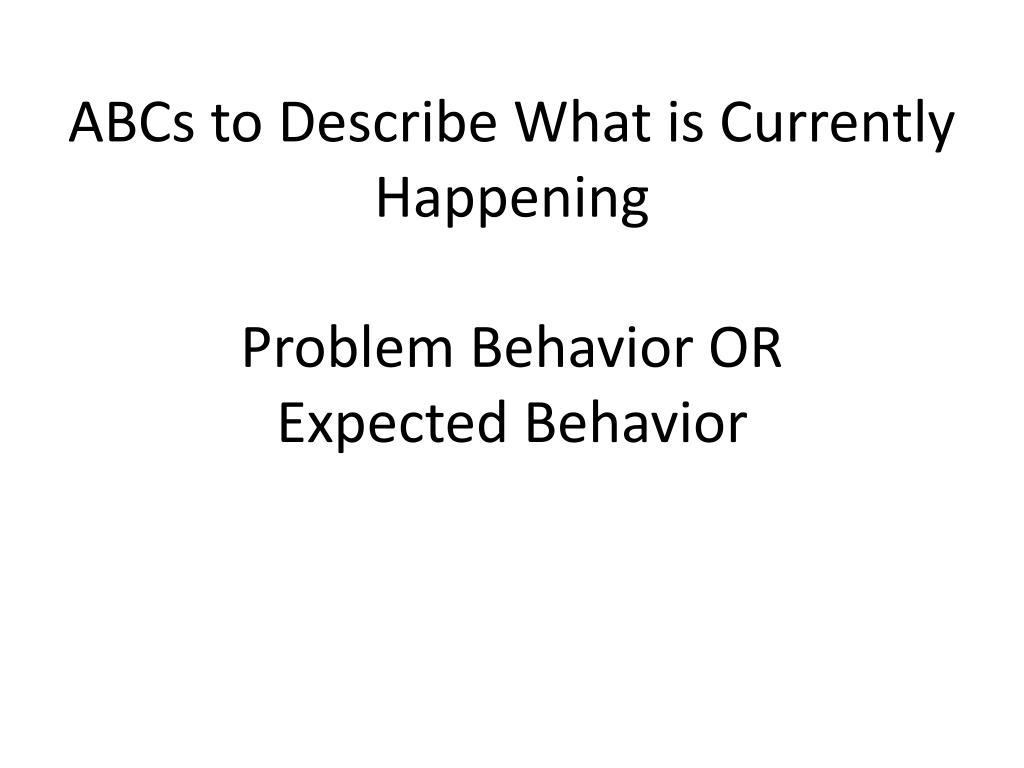 ABCs to Describe What is Currently Happening

Problem Behavior OR
Expected Behavior